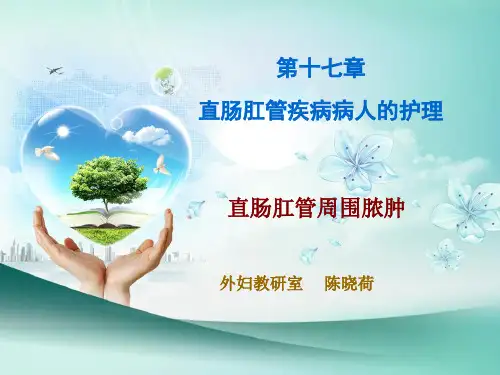 第十七章

直肠肛管疾病病人的护理

直肠肛管周围脓肿

外妇教研室　陈晓荷